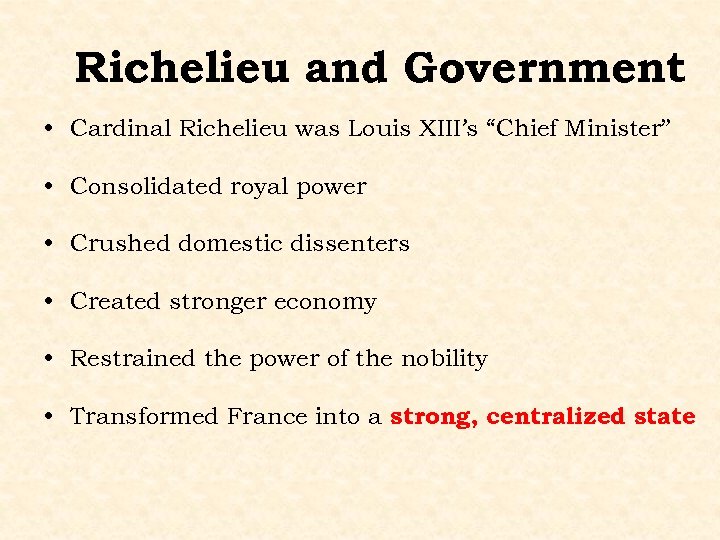 Richelieu and Government

• Cardinal Richelieu was Louis XIII’s “Chief Minister”

• Consolidated royal power

• Crushed domestic dissenters

• Created stronger economy

• Restrained the power of the nobility

• Transformed France into a strong, centralized state